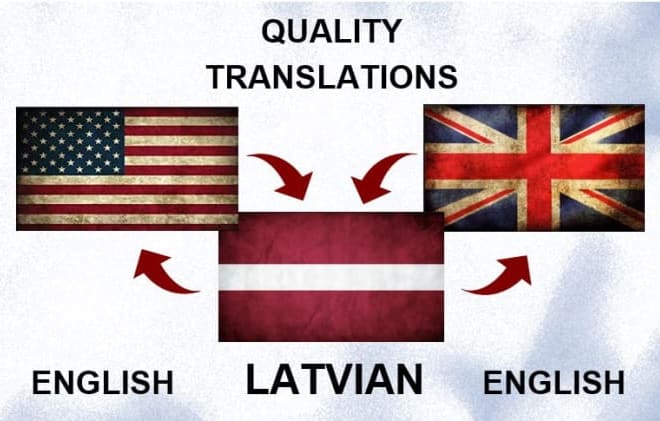 QUALITY TRANSLATIONS

ENGLISH LATVIAN ENGLISH